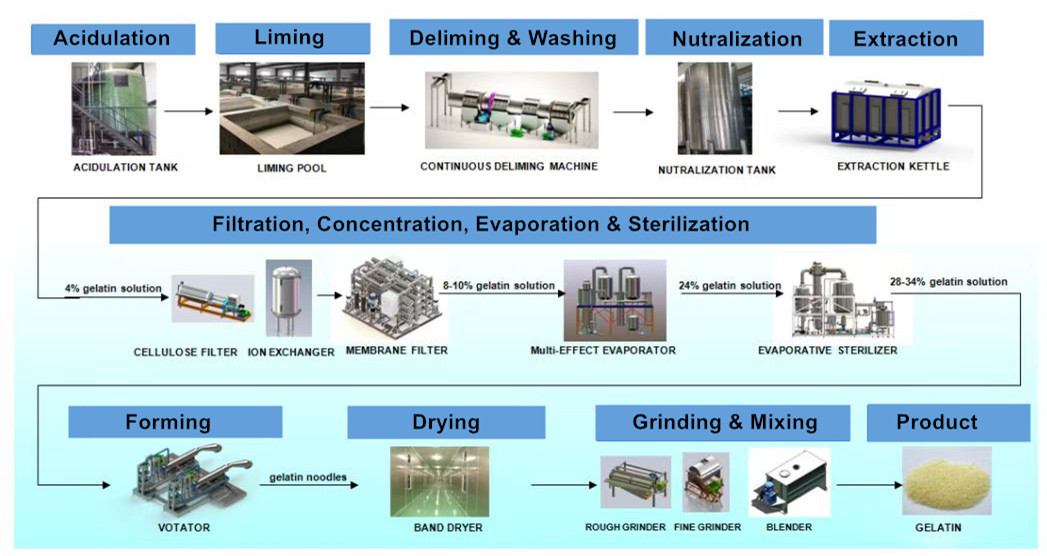 Acidulation
ACIDULATION TANK

Liming
LIMING POOL

Deliming & Washing
CONTINUOUS DELIMING MACHINE

Nutralization
NUTRALIZATION TANK

Extraction
EXTRACTION KETTLE

Filtration, Concentration, Evaporation & Sterilization

4% gelatin solution
CELLULOSE FILTER
ION EXCHANGER
MEMBRANE FILTER
8-10% gelatin solution
Multi-EFFECT EVAPORATOR
24% gelatin solution
EVAPORATIVE STERILIZER
28-34% gelatin solution

Forming
VOTATOR
gelatin noodles

Drying
BAND DRYER

Grinding & Mixing
ROUGH GRINDER
FINE GRINDER
BLENDER

Product
GELATIN